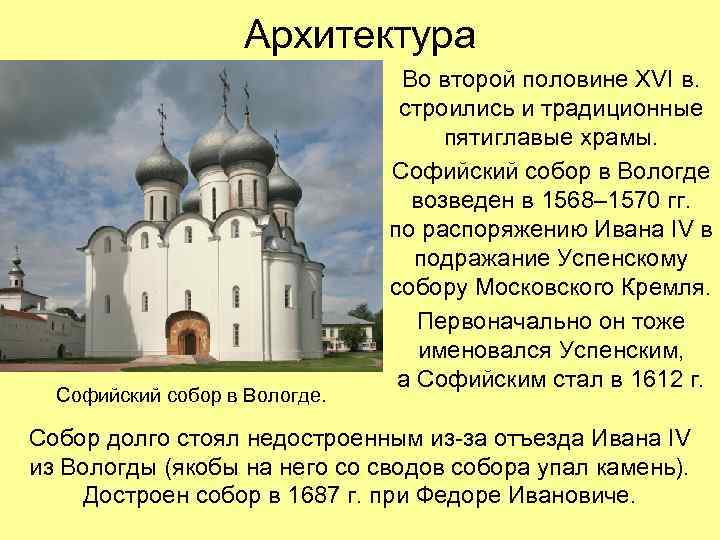 Архитектура

Во второй половине XVI в. строились и традиционные пятиглавые храмы.

Софийский собор в Вологде возведен в 1568–1570 гг. по распоряжению Ивана IV в подражание Успенскому собору Московского Кремля.

Первоначально он тоже именовался Успенским, а Софийским стал в 1612 г.

Софийский собор в Вологде.

Собор долго стоял недостроенным из-за отъезда Ивана IV из Вологды (якобы на него со сводов собора упал камень). Достроен собор в 1687 г. при Федоре Ивановиче.